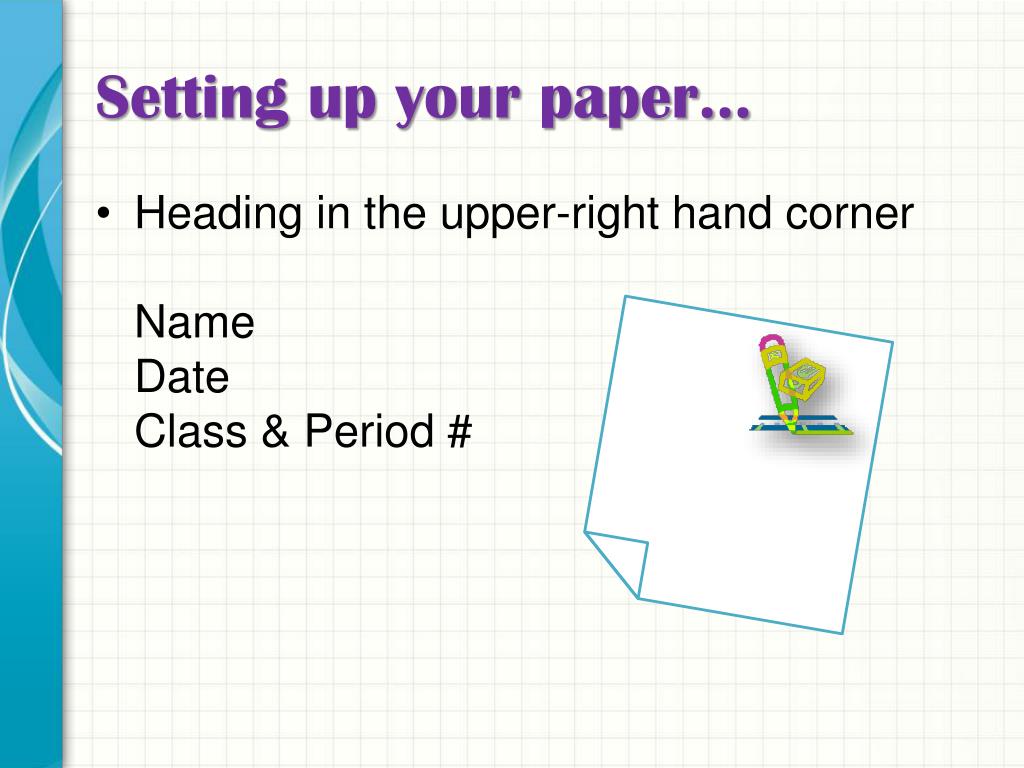 Setting up your paper…

• Heading in the upper-right hand corner

Name
Date
Class & Period #